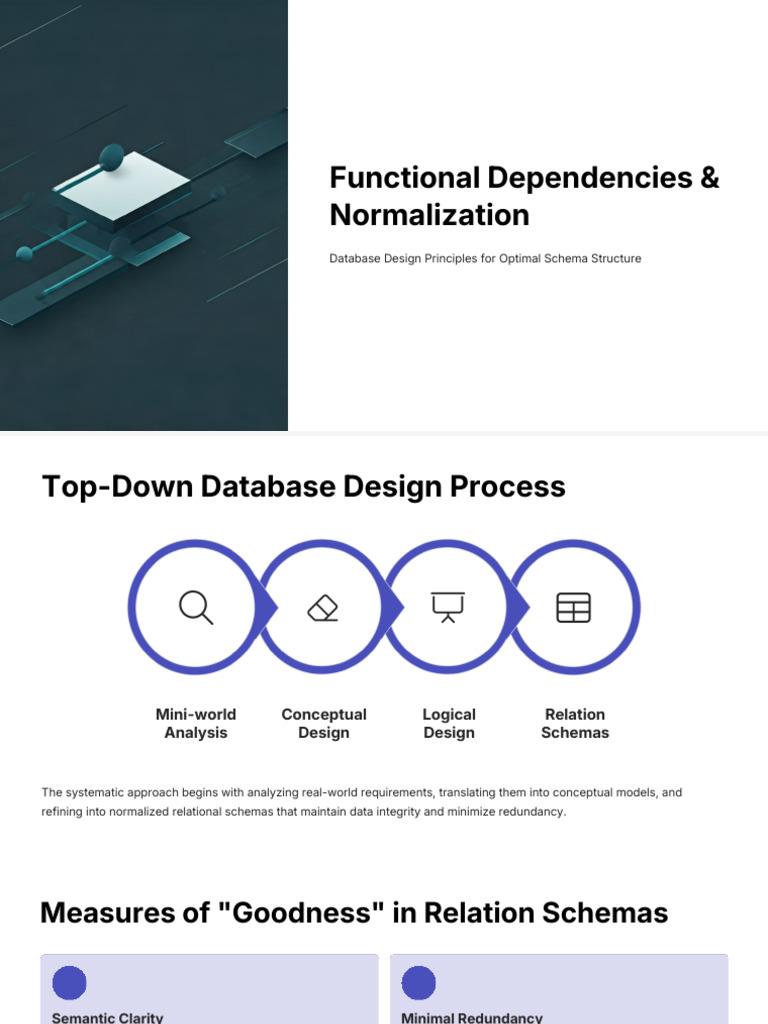 Functional Dependencies & Normalization

Database Design Principles for Optimal Schema Structure

Top-Down Database Design Process

Mini-world Analysis

Conceptual Design

Logical Design

Relation Schemas

The systematic approach begins with analyzing real-world requirements, translating them into conceptual models, and refining into normalized relational schemas that maintain data integrity and minimize redundancy.

Measures of "Goodness" in Relation Schemas

Semantic Clarity

Minimal Redundancy